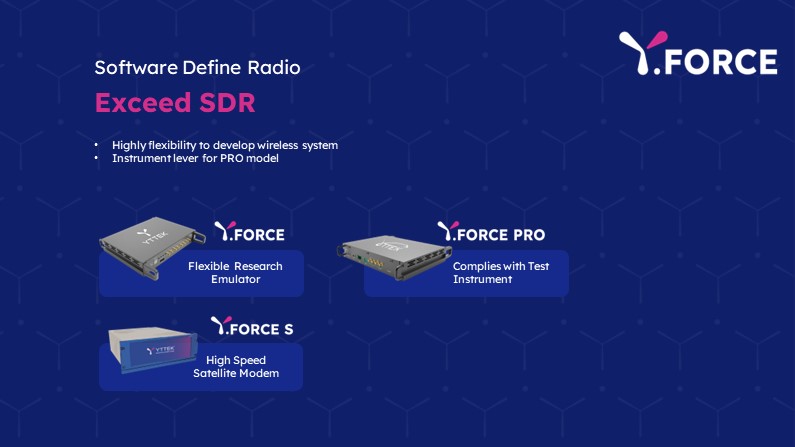 Y.FORCE

Software Define Radio

Exceed SDR

• Highly flexibility to develop wireless system
• Instrument lever for PRO model

YTTEK

Y.FORCE

Flexible Research Emulator

YTTEK

Y.FORCE PRO

Complies with Test Instrument

YTTEK

Y.FORCE S

High Speed Satellite Modem